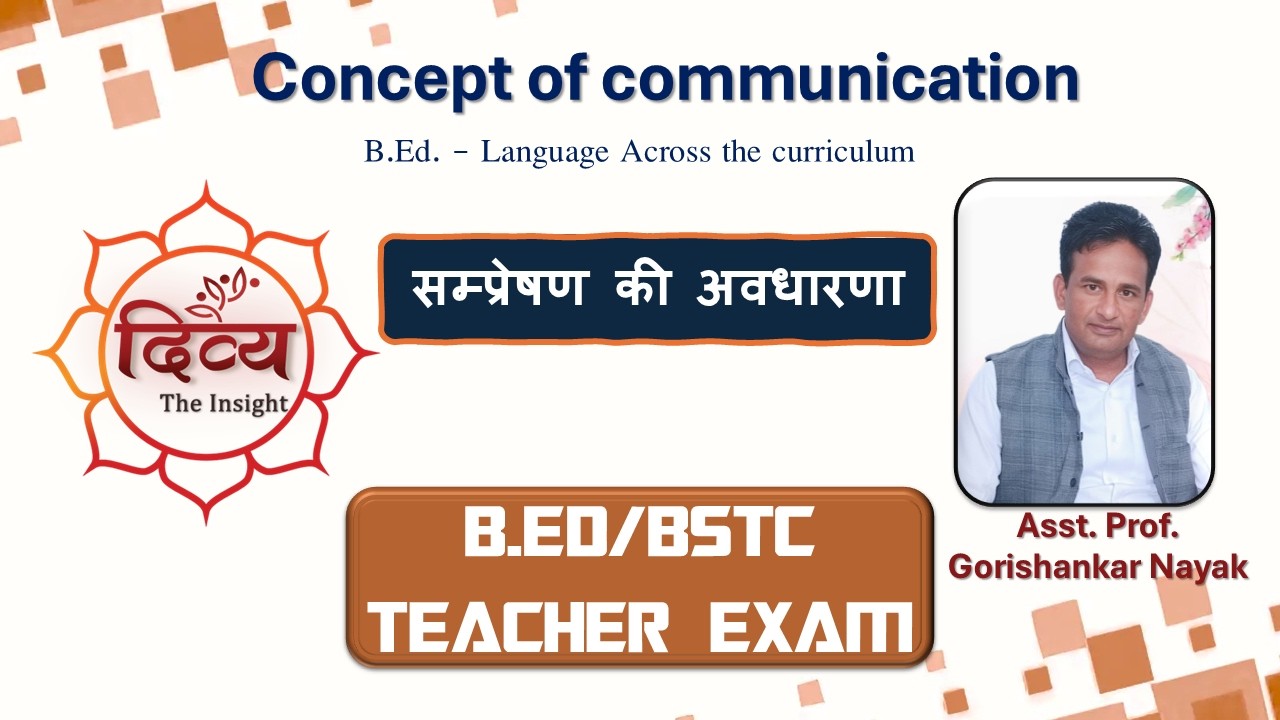 Concept of communication

B.Ed. - Language Across the curriculum

दिव्य
The Insight

सम्प्रेषण की अवधारणा

B.ED/BSTC TEACHER EXAM

Asst. Prof.
Gorishankar Nayak